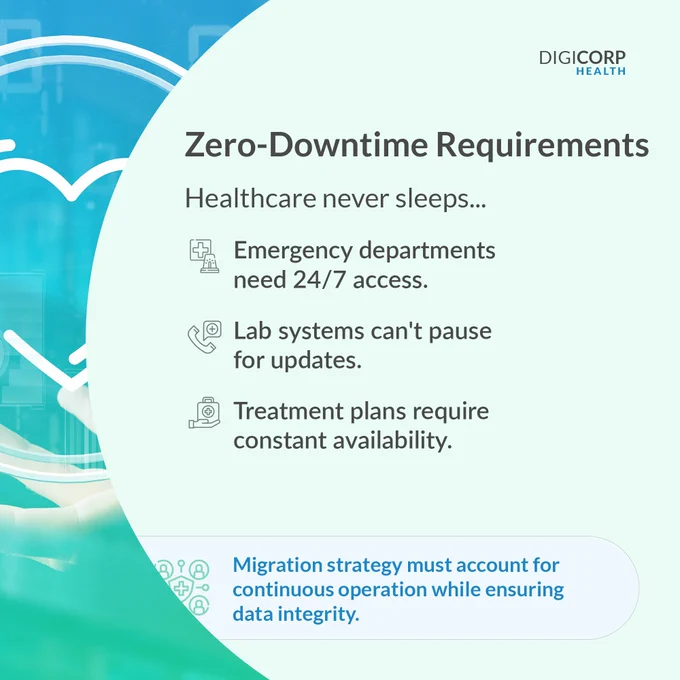 DIGICORP
HEALTH

Zero-Downtime Requirements

Healthcare never sleeps...

Emergency departments need 24/7 access.

Lab systems can't pause for updates.

Treatment plans require constant availability.

Migration strategy must account for continuous operation while ensuring data integrity.